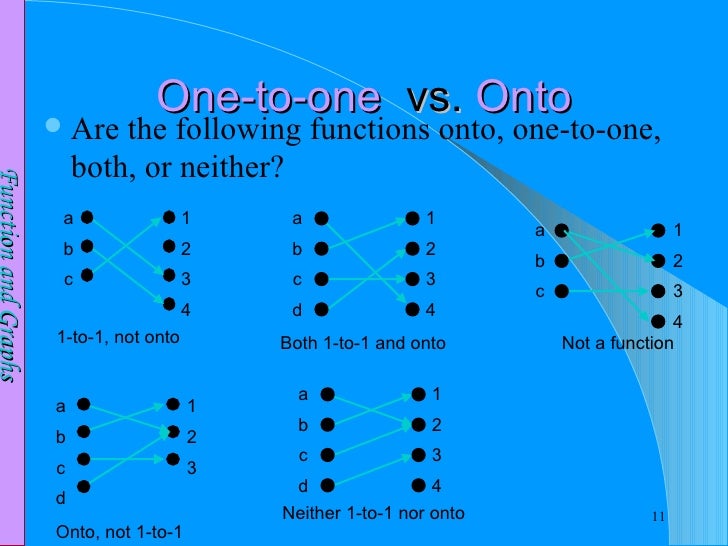 Function and Graphs

One-to-one vs. Onto

Are the following functions onto, one-to-one, both, or neither?

a
b
c

1
2
3
4

1-to-1, not onto

a
b
c
d

1
2
3
4

Both 1-to-1 and onto

a
b
c

1
2
3
4

Not a function

a
b
c
d

1
2
3

Onto, not 1-to-1

a
b
c
d

1
2
3
4

Neither 1-to-1 nor onto

11